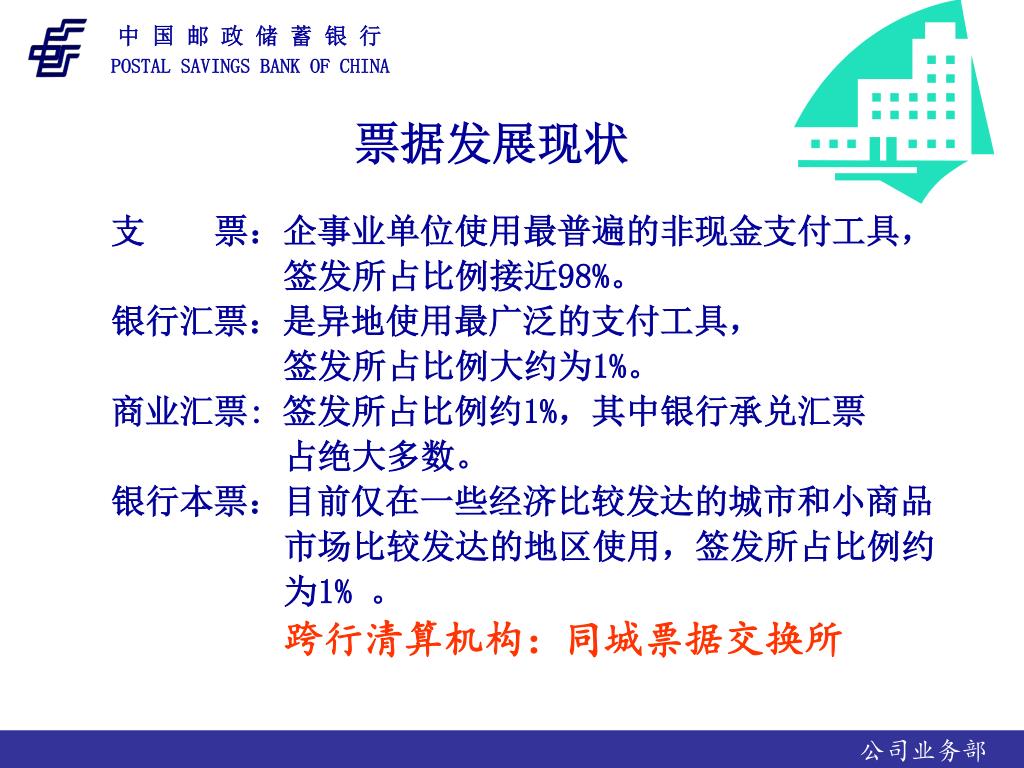 中国邮政储蓄银行
POSTAL SAVINGS BANK OF CHINA

票据发展现状

支　　票：企事业单位使用最普遍的非现金支付工具，签发所占比例接近98%。

银行汇票：是异地使用最广泛的支付工具，签发所占比例大约为1%。

商业汇票: 签发所占比例约1%，其中银行承兑汇票占绝大多数。

银行本票：目前仅在一些经济比较发达的城市和小商品市场比较发达的地区使用，签发所占比例约为1% 。

跨行清算机构：同城票据交换所

公司业务部